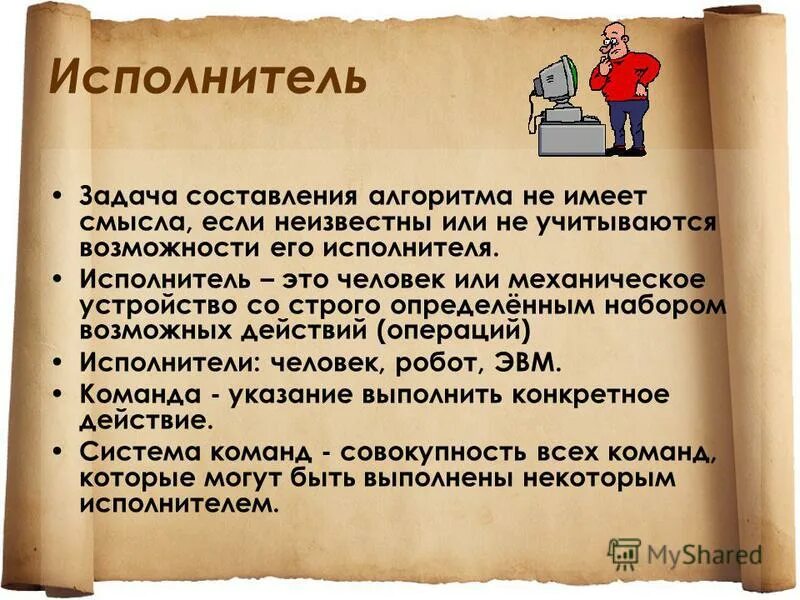 Исполнитель

• Задача составления алгоритма не имеет смысла, если неизвестны или не учитываются возможности его исполнителя.
• Исполнитель – это человек или механическое устройство со строго определённым набором возможных действий (операций)
• Исполнители: человек, робот, ЭВМ.
• Команда - указание выполнить конкретное действие.
• Система команд - совокупность всех команд, которые могут быть выполнены некоторым исполнителем.

MyShared